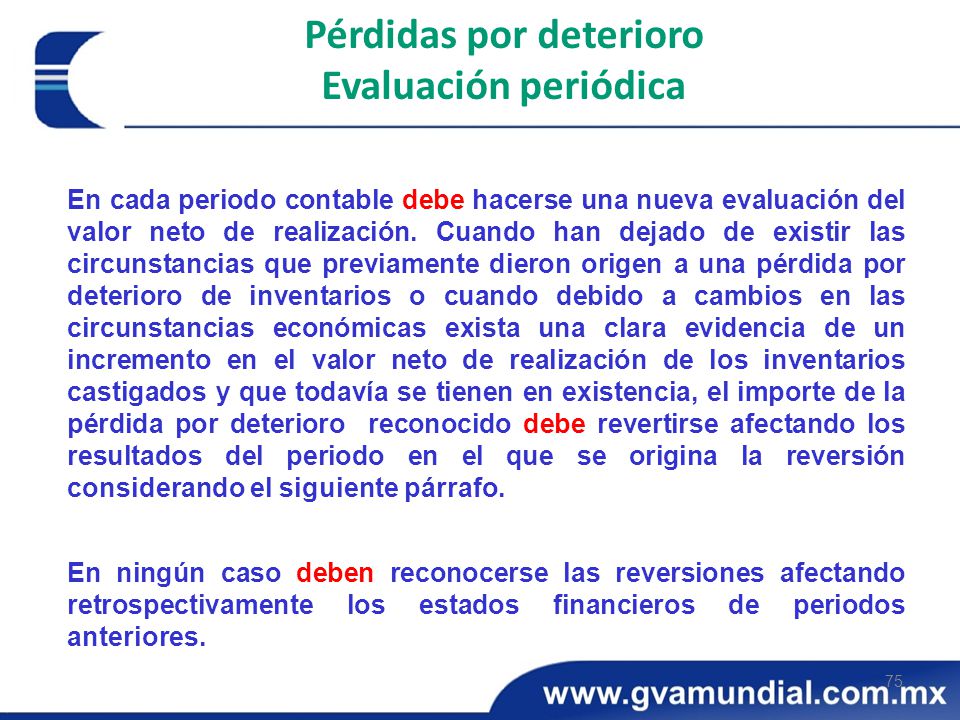 Pérdidas por deterioro
Evaluación periódica

En cada periodo contable debe hacerse una nueva evaluación del valor neto de realización. Cuando han dejado de existir las circunstancias que previamente dieron origen a una pérdida por deterioro de inventarios o cuando debido a cambios en las circunstancias económicas exista una clara evidencia de un incremento en el valor neto de realización de los inventarios castigados y que todavía se tienen en existencia, el importe de la pérdida por deterioro reconocido debe revertirse afectando los resultados del periodo en el que se origina la reversión considerando el siguiente párrafo.

En ningún caso deben reconocerse las reversiones afectando retrospectivamente los estados financieros de periodos anteriores.

75

www.gvamundial.com.mx